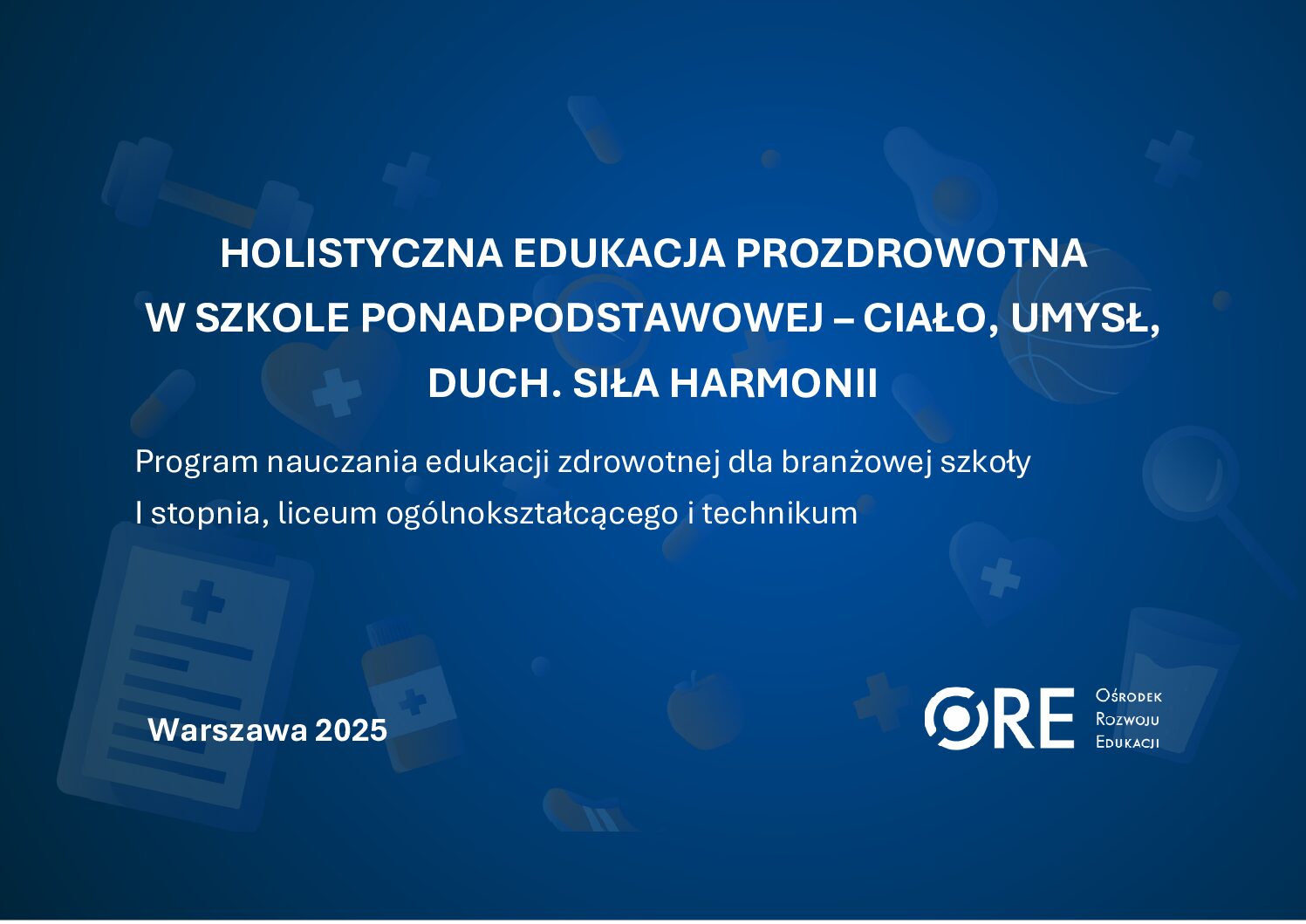 HOLISTYCZNA EDUKACJA PROZDROWOTNA W SZKOLE PONADPODSTAWOWEJ – CIAŁO, UMYSŁ, DUCH. SIŁA HARMONII

Program nauczania edukacji zdrowotnej dla branżowej szkoły I stopnia, liceum ogólnokształcącego i technikum

Warszawa 2025

ORE
Ośrodek
Rozwoju
Edukacji